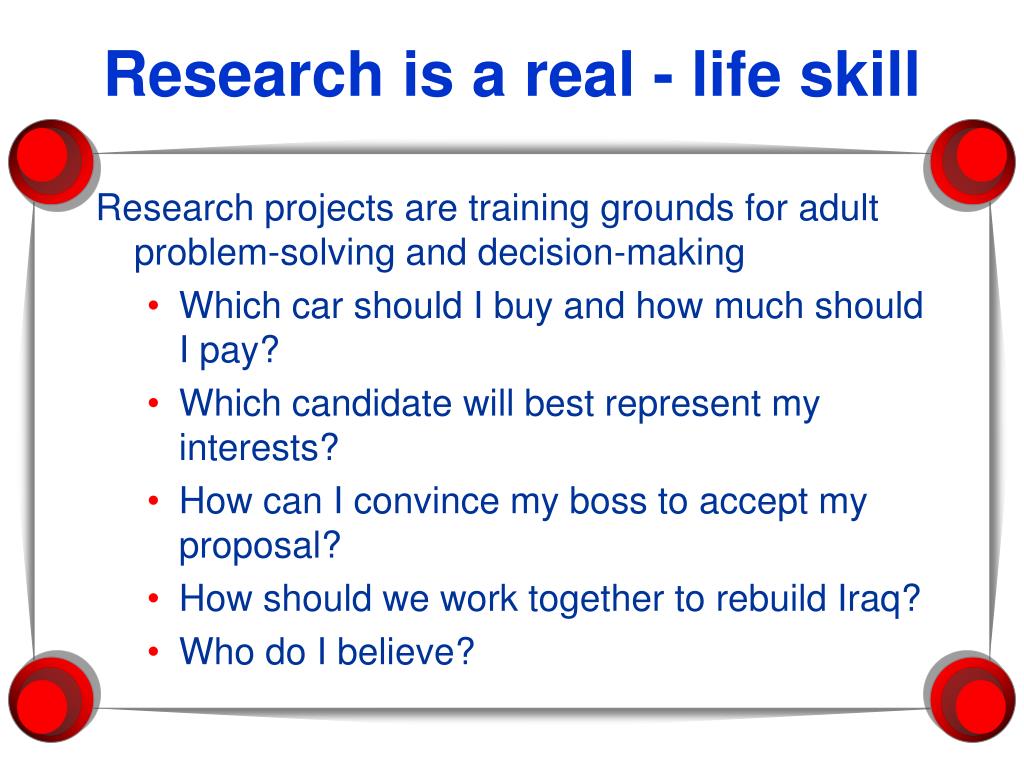 Research is a real - life skill

Research projects are training grounds for adult problem-solving and decision-making

• Which car should I buy and how much should I pay?
• Which candidate will best represent my interests?
• How can I convince my boss to accept my proposal?
• How should we work together to rebuild Iraq?
• Who do I believe?